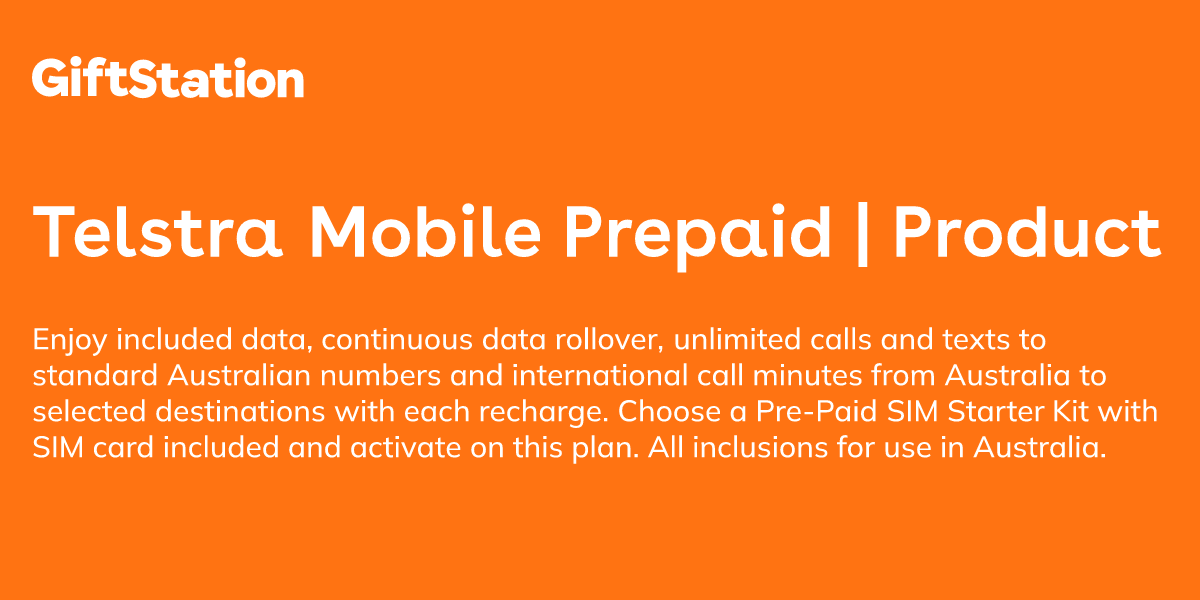 GiftStation

Telstra Mobile Prepaid | Product

Enjoy included data, continuous data rollover, unlimited calls and texts to standard Australian numbers and international call minutes from Australia to selected destinations with each recharge. Choose a Pre-Paid SIM Starter Kit with SIM card included and activate on this plan. All inclusions for use in Australia.